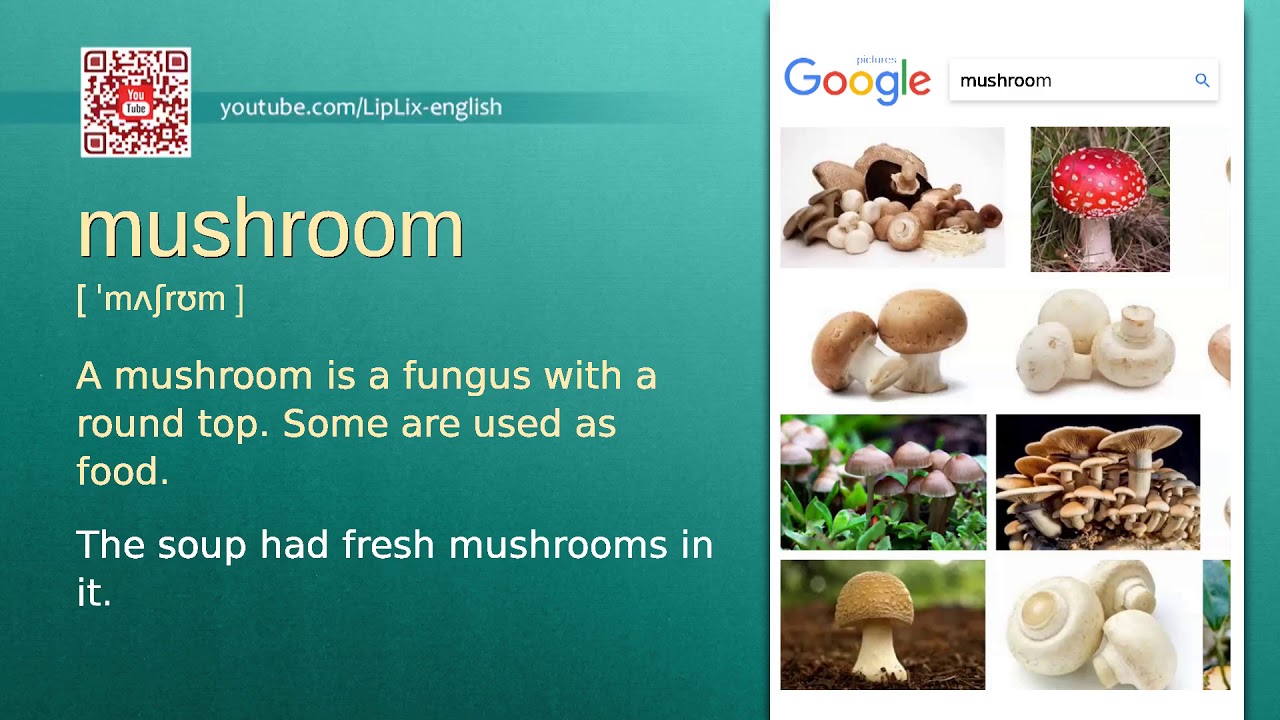 You Tube

youtube.com/LipLix-english

mushroom

[ ˈmʌʃrʊm ]

A mushroom is a fungus with a round top. Some are used as food.

The soup had fresh mushrooms in it.

Google pictures

mushroom